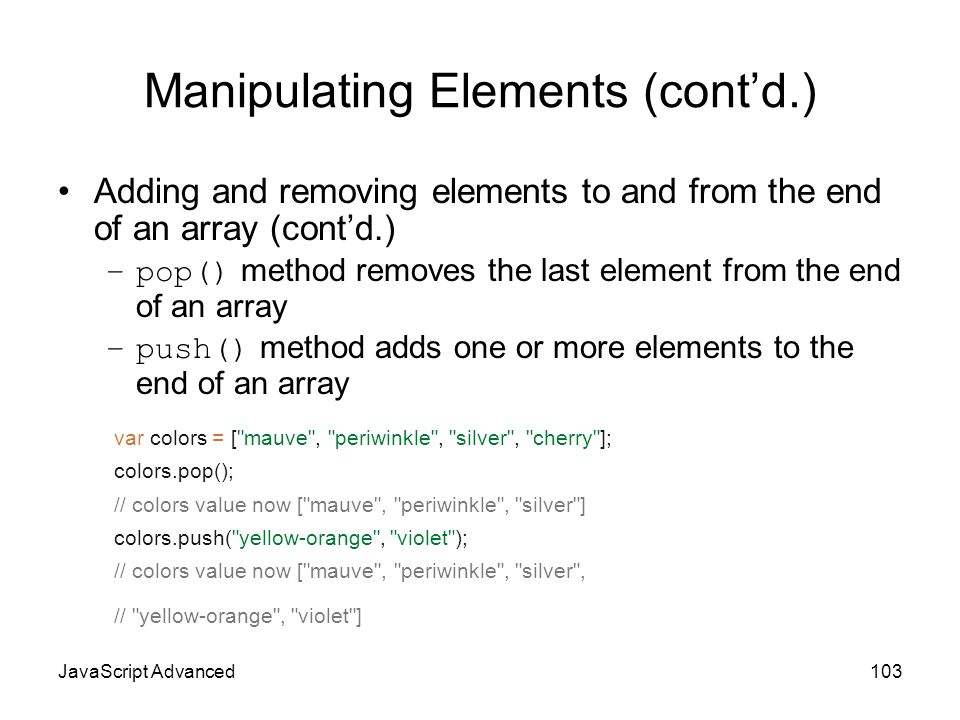 Manipulating Elements (cont’d.)

• Adding and removing elements to and from the end of an array (cont’d.)
– pop() method removes the last element from the end of an array
– push() method adds one or more elements to the end of an array

var colors = ["mauve", "periwinkle", "silver", "cherry"];
colors.pop();
// colors value now ["mauve", "periwinkle", "silver"]
colors.push("yellow-orange", "violet");
// colors value now ["mauve", "periwinkle", "silver",
// "yellow-orange", "violet"]

JavaScript Advanced

103